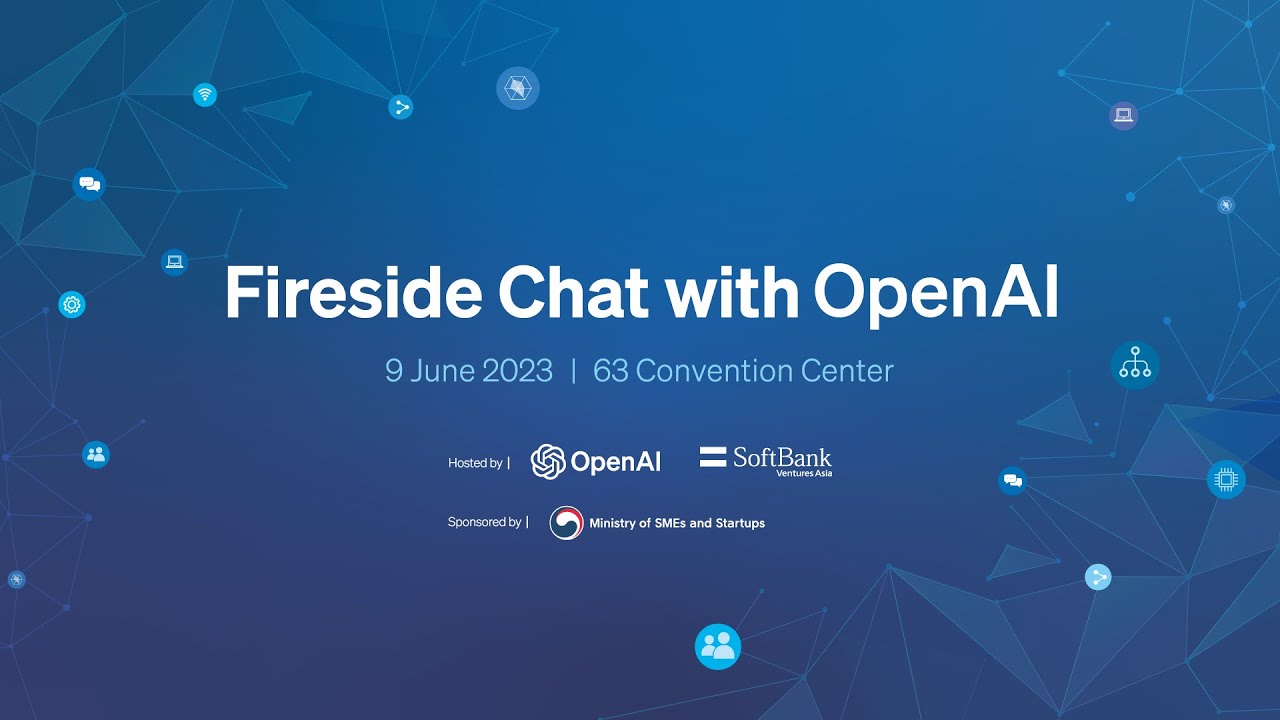 Fireside Chat with OpenAI

9 June 2023 | 63 Convention Center

Hosted by | OpenAI SoftBank Ventures Asia

Sponsored by | Ministry of SMEs and Startups